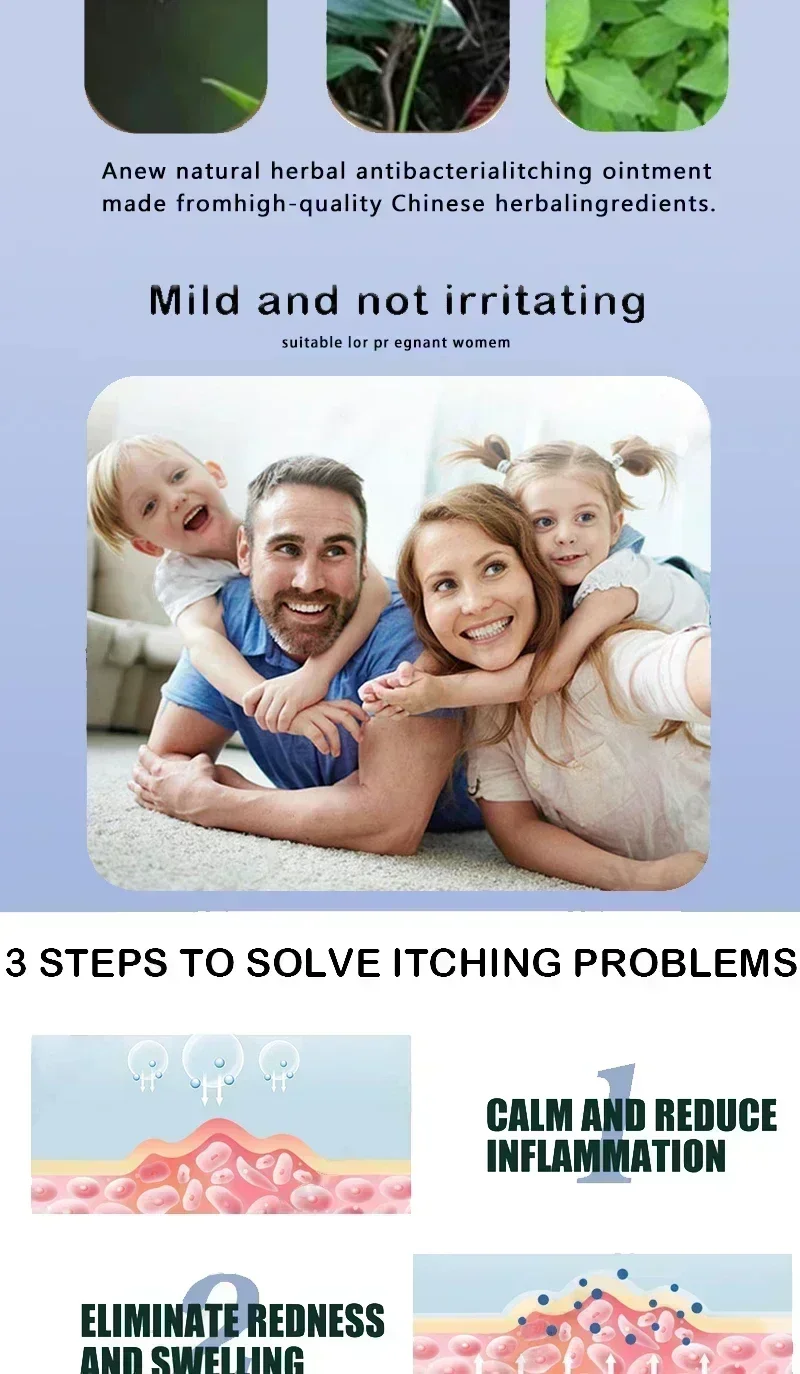 Anew natural herbal antibacterialitching ointment made fromhigh-quality Chinese herbalingredients.

Mild and not irritating

suitable lor pr egnant womem

3 STEPS TO SOLVE ITCHING PROBLEMS

1

CALM AND REDUCE INFLAMMATION

2

ELIMINATE REDNESS AND SWELLING